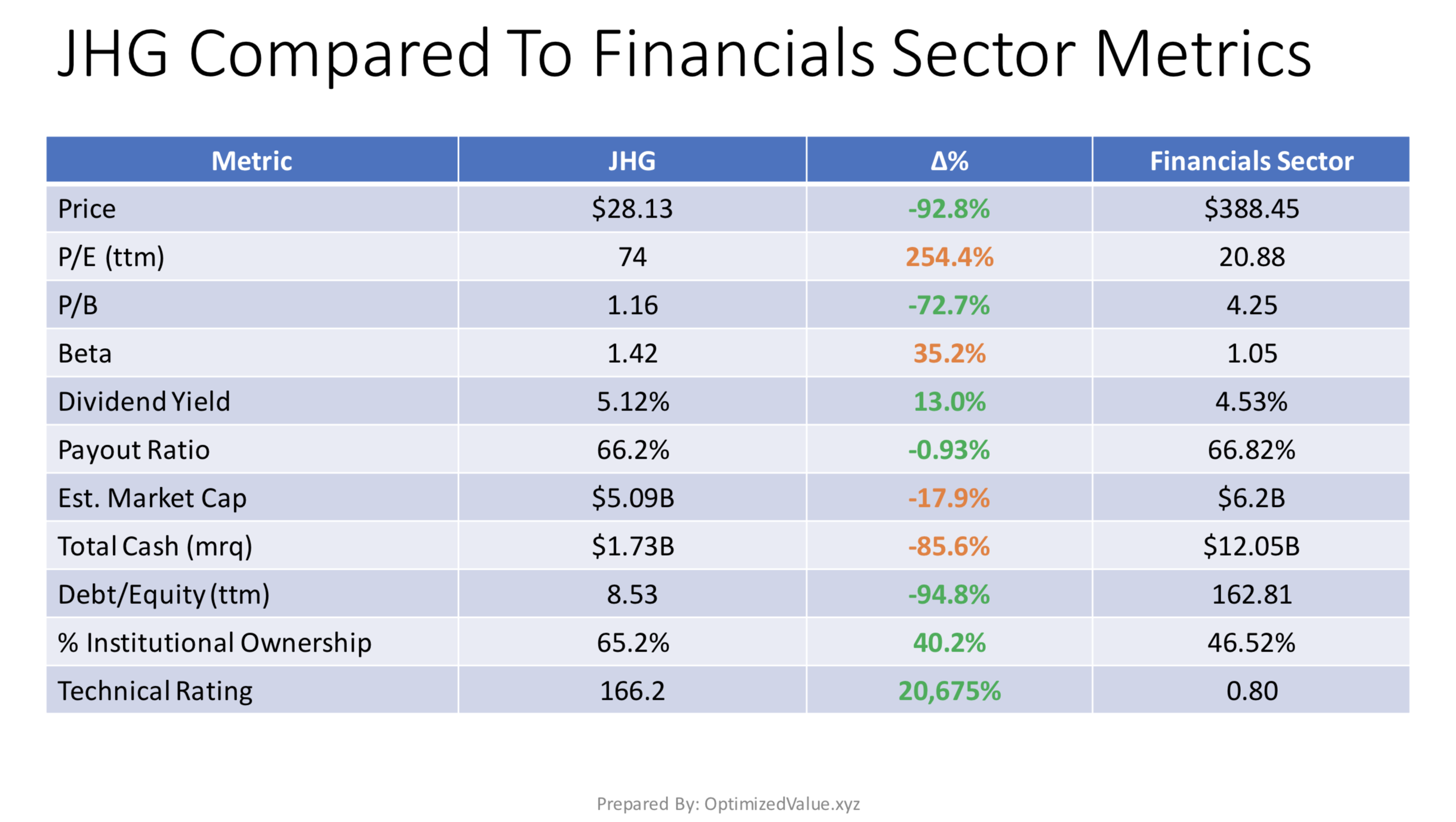 JHG Compared To Financials Sector Metrics

| Metric | JHG | Δ% | Financials Sector |
|---|---|---|---|
| Price | \$28.13 | -92.8% | \$388.45 |
| P/E (ttm) | 74 | 254.4% | 20.88 |
| P/B | 1.16 | -72.7% | 4.25 |
| Beta | 1.42 | 35.2% | 1.05 |
| Dividend Yield | 5.12% | 13.0% | 4.53% |
| Payout Ratio | 66.2% | -0.93% | 66.82% |
| Est. Market Cap | \$5.09B | -17.9% | \$6.2B |
| Total Cash (mrq) | \$1.73B | -85.6% | \$12.05B |
| Debt/Equity (ttm) | 8.53 | -94.8% | 162.81 |
| % Institutional Ownership | 65.2% | 40.2% | 46.52% |
| Technical Rating | 166.2 | 20,675% | 0.80 |

Prepared By: OptimizedValue.xyz